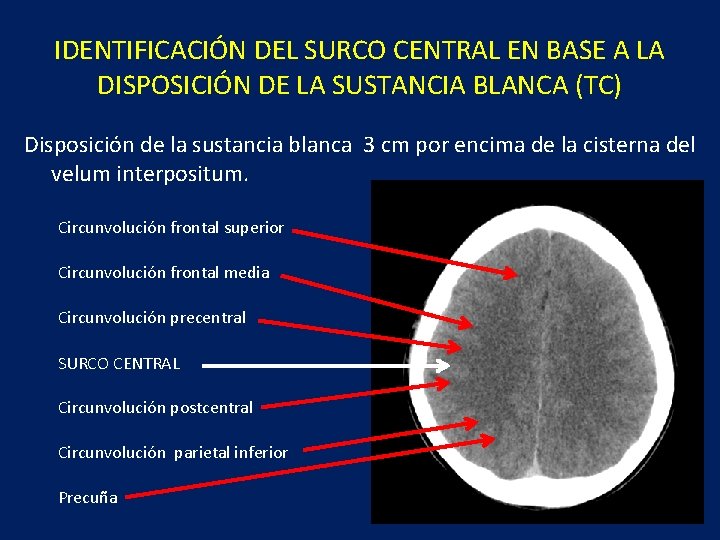 IDENTIFICACIÓN DEL SURCO CENTRAL EN BASE A LA DISPOSICIÓN DE LA SUSTANCIA BLANCA (TC)

Disposición de la sustancia blanca 3 cm por encima de la cisterna del velum interpositum.

Circunvolución frontal superior

Circunvolución frontal media

Circunvolución precentral

SURCO CENTRAL

Circunvolución postcentral

Circunvolución parietal inferior

Precuña